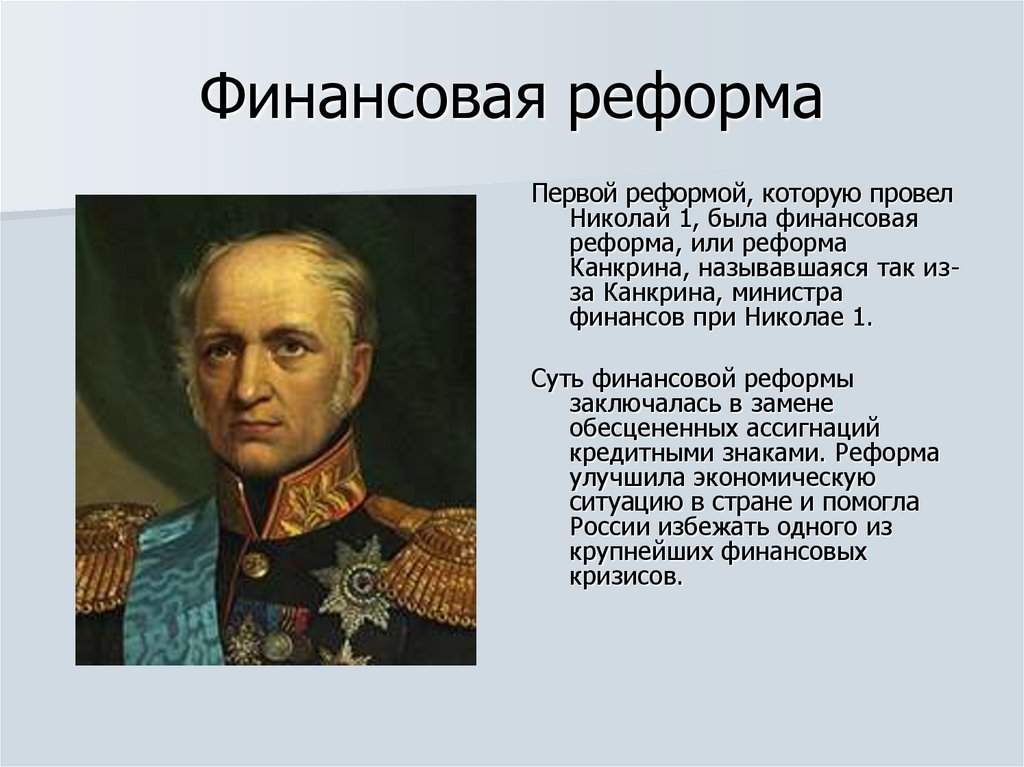 Финансовая реформа

Первой реформой, которую провел Николай 1, была финансовая реформа, или реформа Канкрина, называвшаяся так из-за Канкрина, министра финансов при Николае 1.

Суть финансовой реформы заключалась в замене обесцененных ассигнаций кредитными знаками. Реформа улучшила экономическую ситуацию в стране и помогла России избежать одного из крупнейших финансовых кризисов.